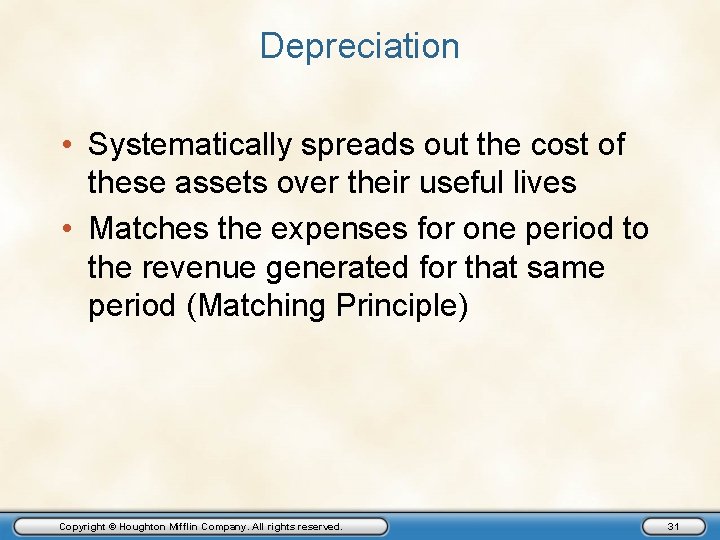 Depreciation

• Systematically spreads out the cost of these assets over their useful lives

• Matches the expenses for one period to the revenue generated for that same period (Matching Principle)

Copyright © Houghton Mifflin Company. All rights reserved.

31